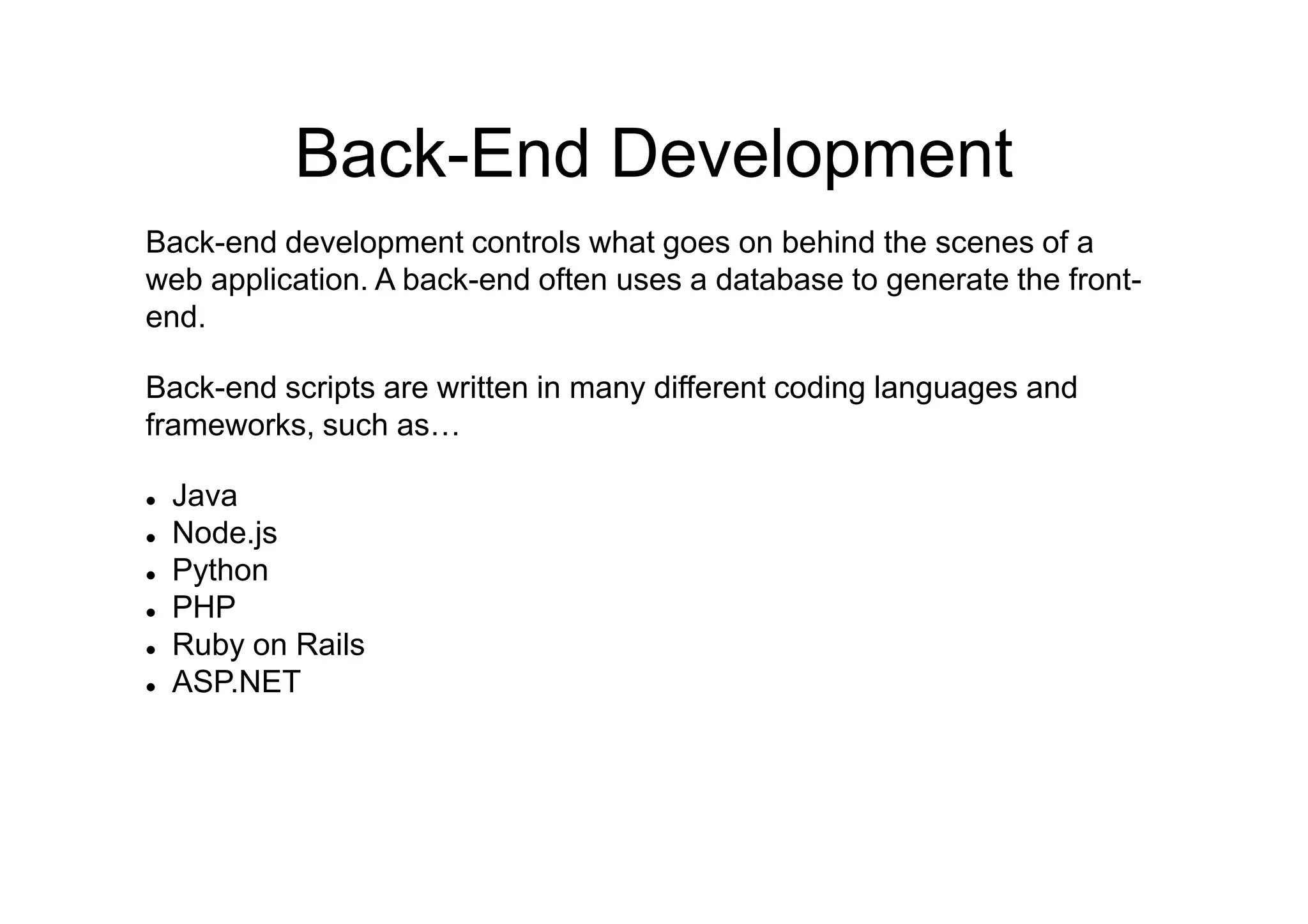 Back-End Development

Back-end development controls what goes on behind the scenes of a web application. A back-end often uses a database to generate the front-end.

Back-end scripts are written in many different coding languages and frameworks, such as…

- Java
- Node.js
- Python
- PHP
- Ruby on Rails
- ASP.NET